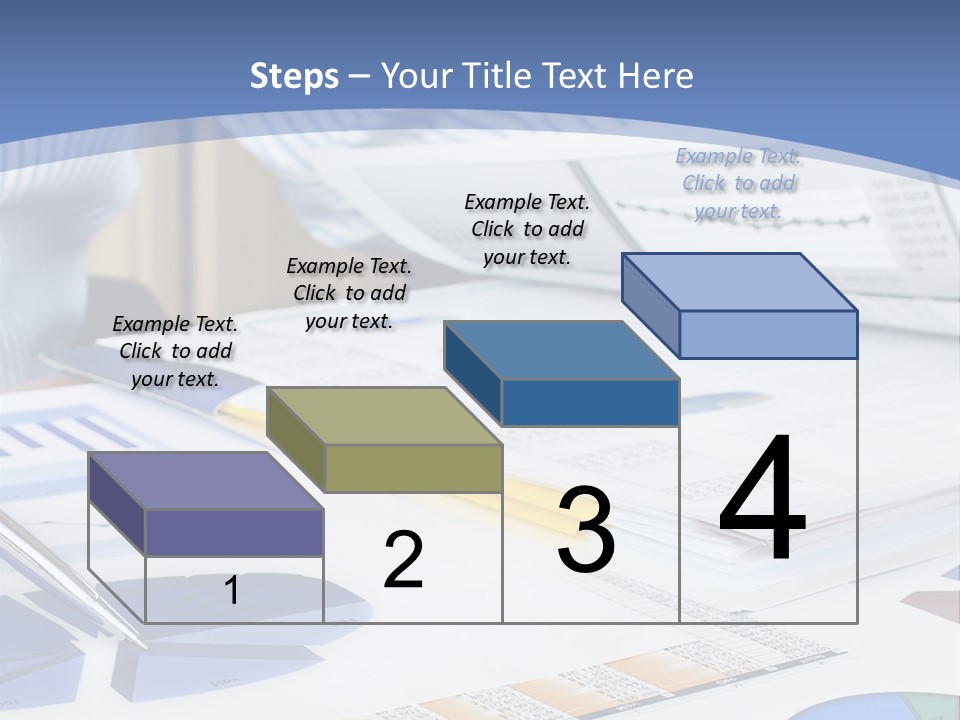 Steps – Your Title Text Here

Example Text. Click to add your text.

Example Text. Click to add your text.

Example Text. Click to add your text.

Example Text. Click to add your text.

1

2

3

4